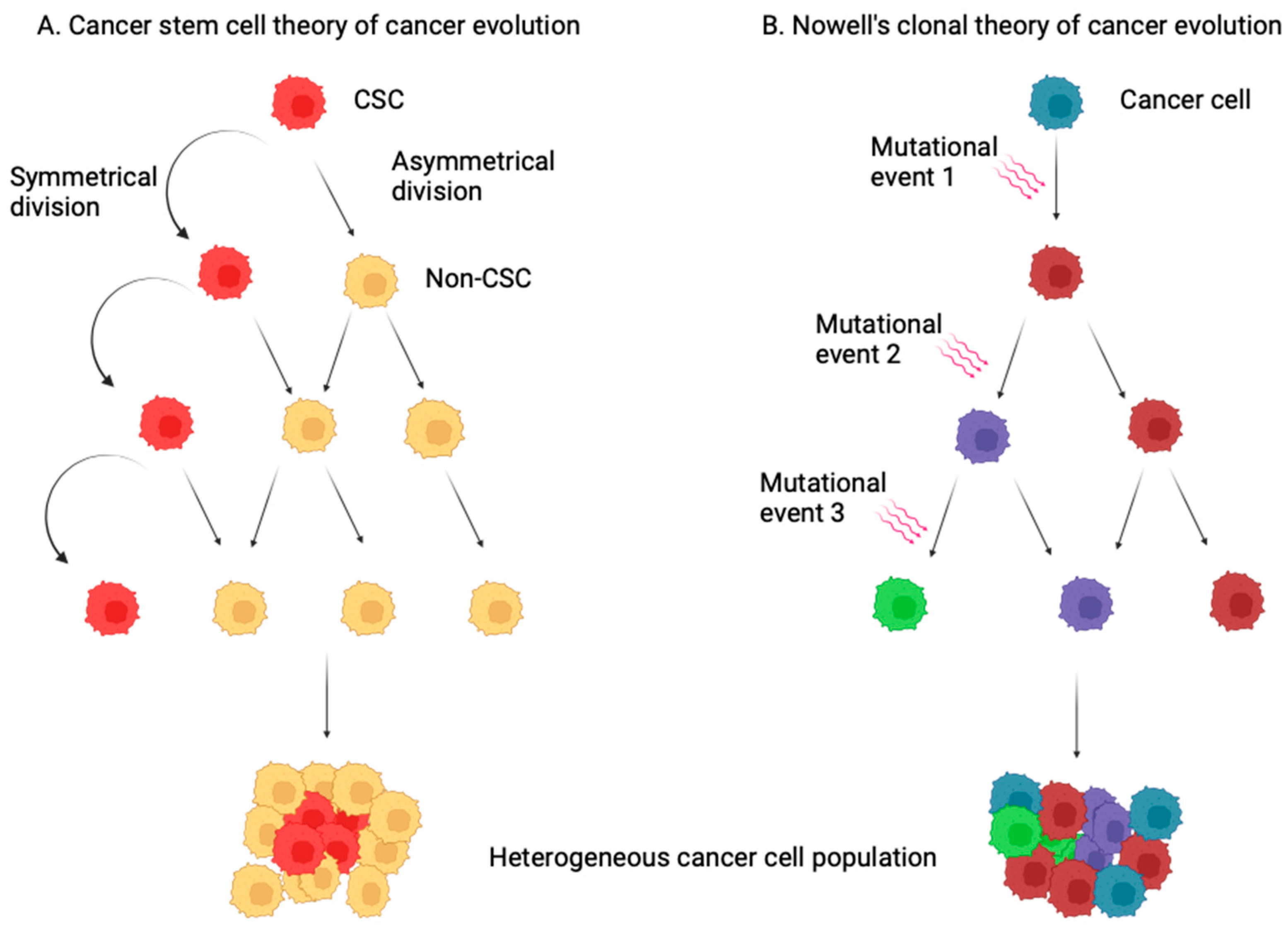 A. Cancer stem cell theory of cancer evolution

CSC

Symmetrical division

Asymmetrical division

Non-CSC

B. Nowell's clonal theory of cancer evolution

Cancer cell

Mutational event 1

Mutational event 2

Mutational event 3

Heterogeneous cancer cell population